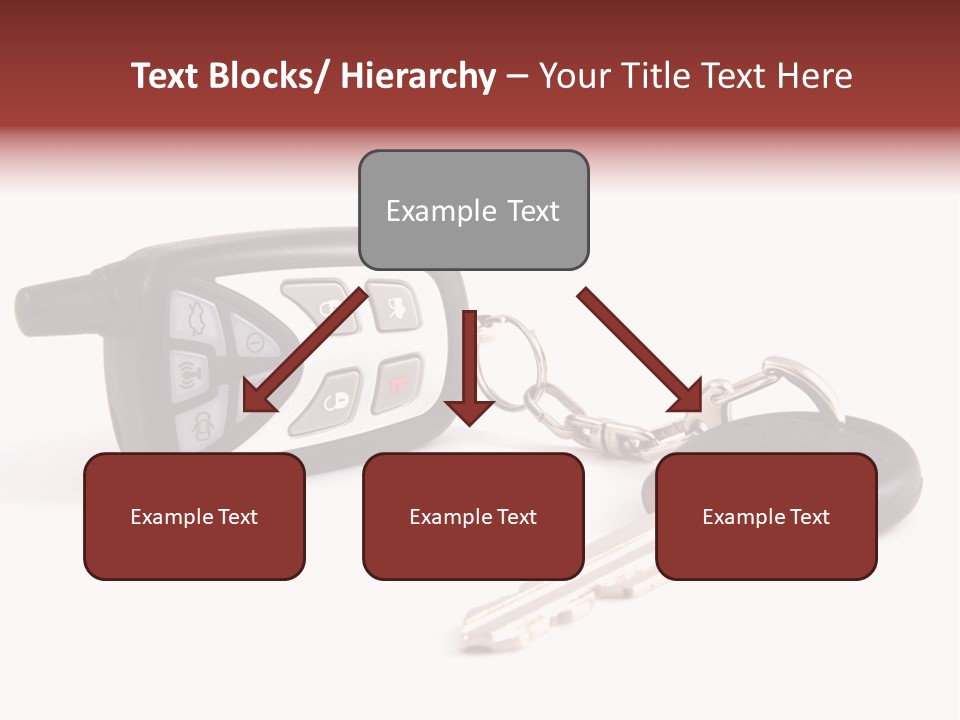 Text Blocks/ Hierarchy – Your Title Text Here

Example Text

Example Text

Example Text

Example Text